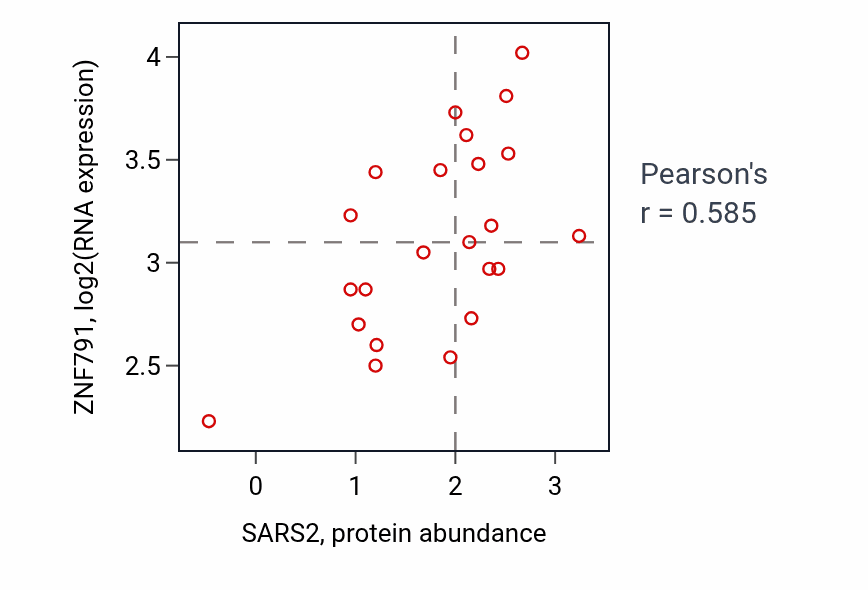 ZNF791, log2(RNA expression)

4
3.5
3
2.5

0
1
2
3

SARS2, protein abundance

Pearson's
r = 0.585